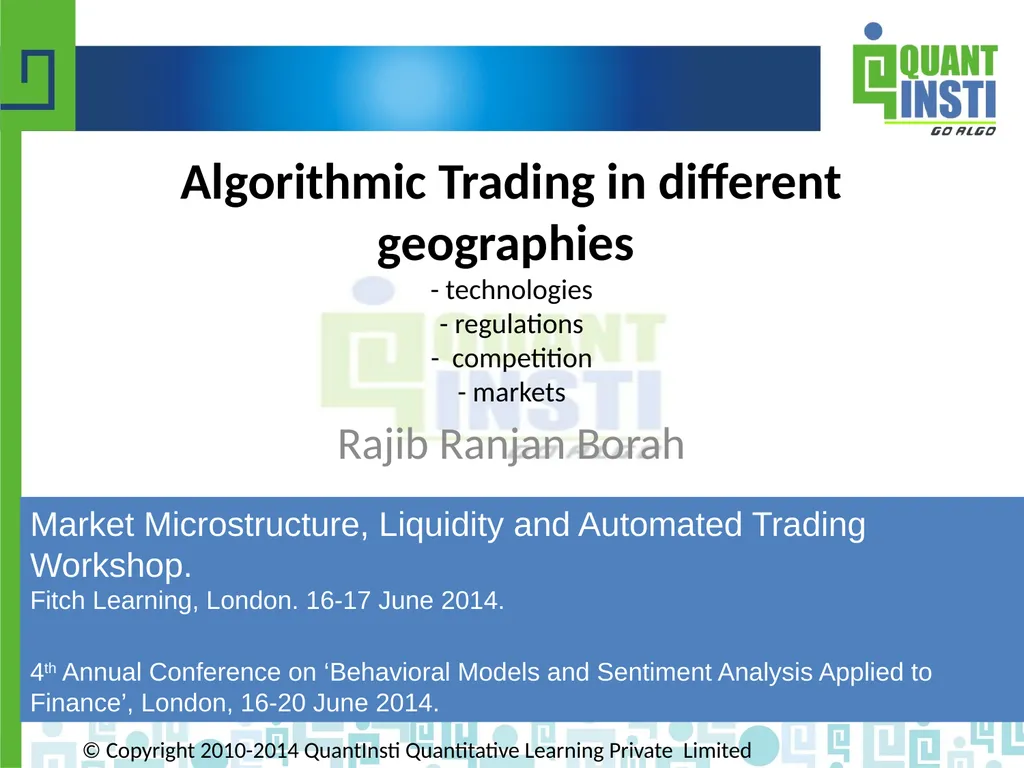 QUANT INSTI
GO ALGO

Algorithmic Trading in different geographies
- technologies
- regulations
- competition
- markets

Rajib Ranjan Borah

Market Microstructure, Liquidity and Automated Trading Workshop.
Fitch Learning, London. 16-17 June 2014.

4th Annual Conference on ‘Behavioral Models and Sentiment Analysis Applied to Finance’, London, 16-20 June 2014.

© Copyright 2010-2014 QuantInsti Quantitative Learning Private Limited